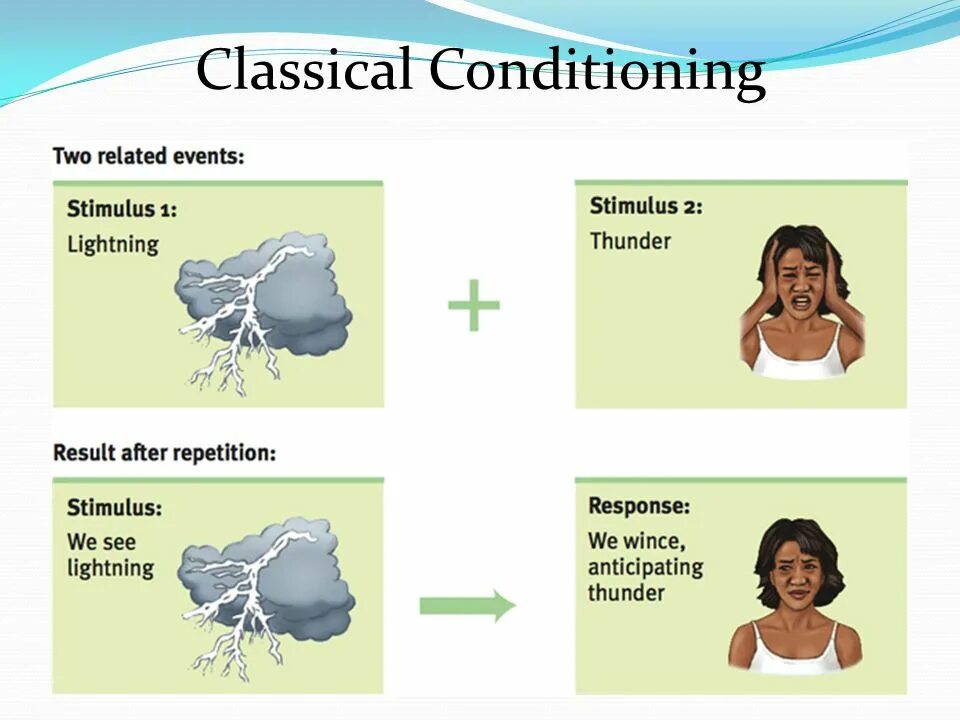 Classical Conditioning

Two related events:

Stimulus 1:
Lightning

+

Stimulus 2:
Thunder

Result after repetition:

Stimulus:
We see lightning

Response:
We wince, anticipating thunder